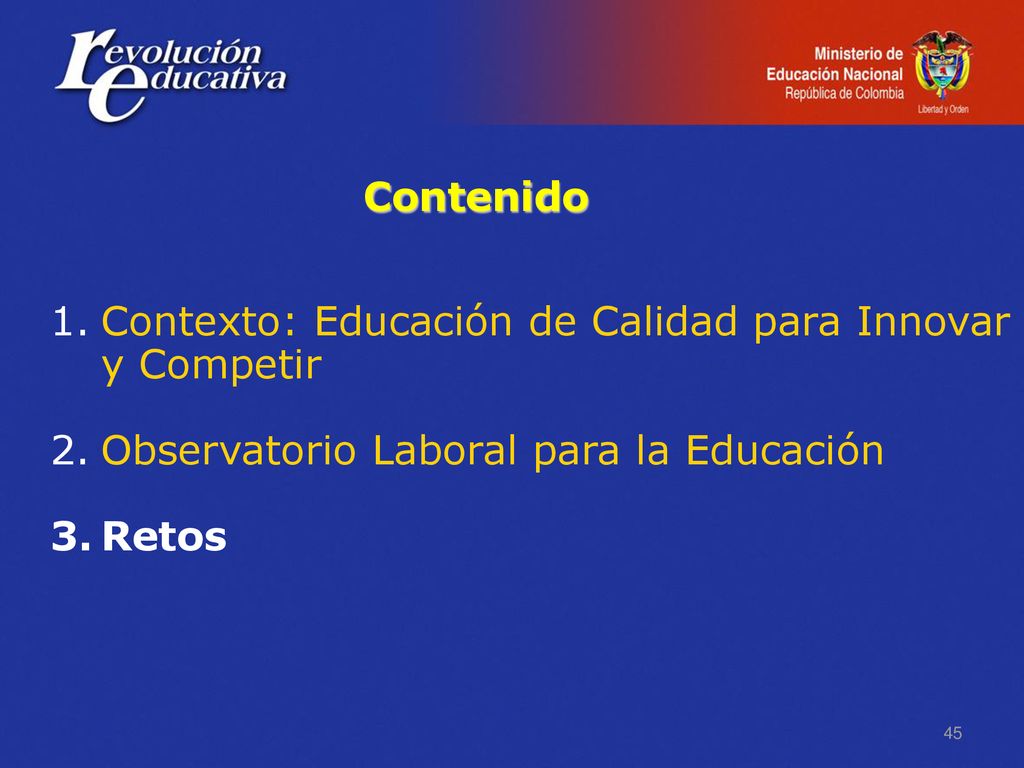 revolución educativa

Ministerio de Educación Nacional
República de Colombia
Libertad y Orden

Contenido

1. Contexto: Educación de Calidad para Innovar y Competir

2. Observatorio Laboral para la Educación

3. Retos

45